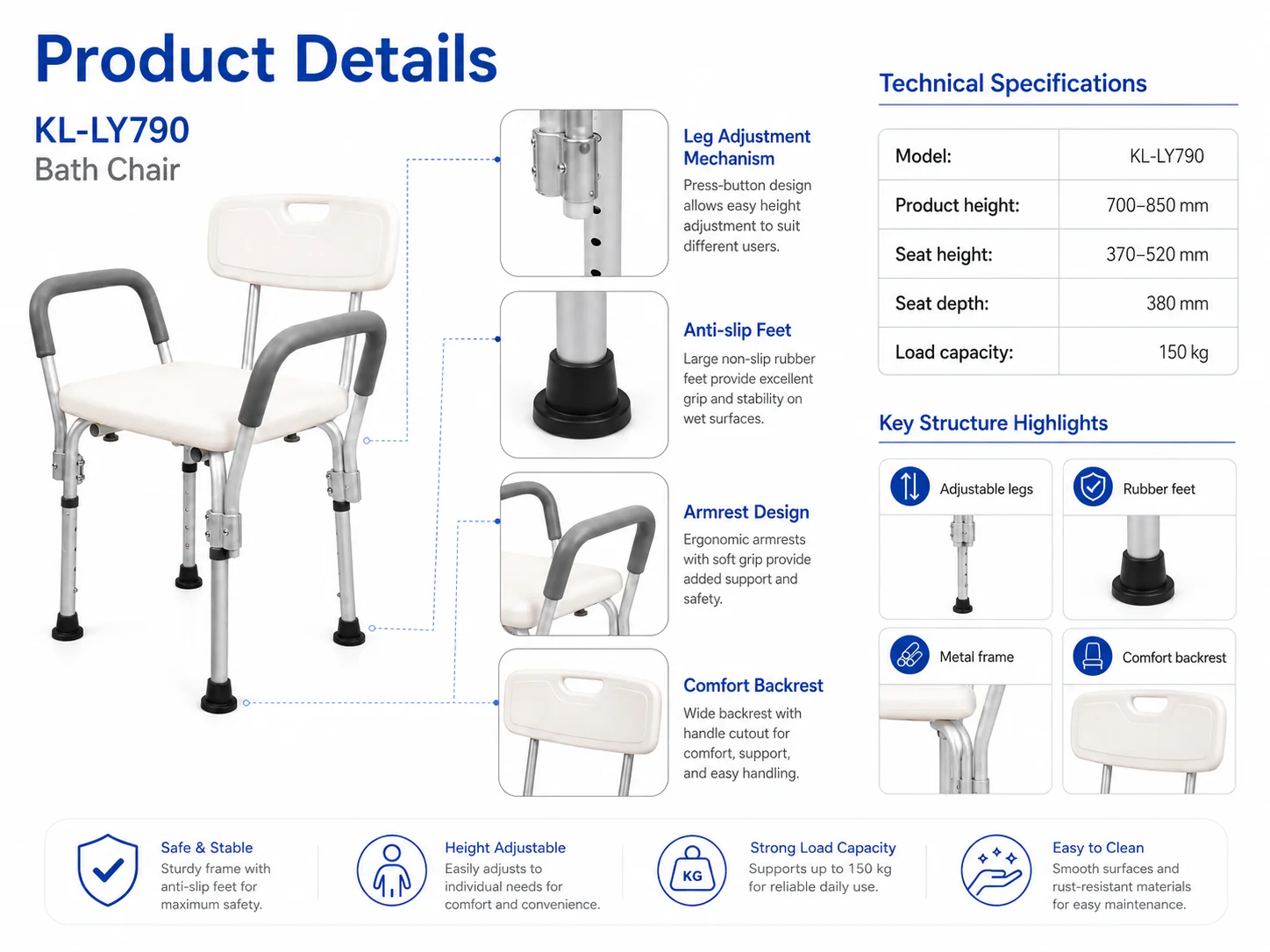 Product Details

KL-LY790
Bath Chair

Leg Adjustment Mechanism
Press-button design allows easy height adjustment to suit different users.

Anti-slip Feet
Large non-slip rubber feet provide excellent grip and stability on wet surfaces.

Armrest Design
Ergonomic armrests with soft grip provide added support and safety.

Comfort Backrest
Wide backrest with handle cutout for comfort, support, and easy handling.

Technical Specifications

| Model: | KL-LY790 |
|---|---|
| Product height: | 700–850 mm |
| Seat height: | 370–520 mm |
| Seat depth: | 380 mm |
| Load capacity: | 150 kg |

Key Structure Highlights

Adjustable legs
Rubber feet
Metal frame
Comfort backrest

Safe & Stable
Sturdy frame with anti-slip feet for maximum safety.

Height Adjustable
Easily adjusts to individual needs for comfort and convenience.

KG
Strong Load Capacity
Supports up to 150 kg for reliable daily use.

Easy to Clean
Smooth surfaces and rust-resistant materials for easy maintenance.